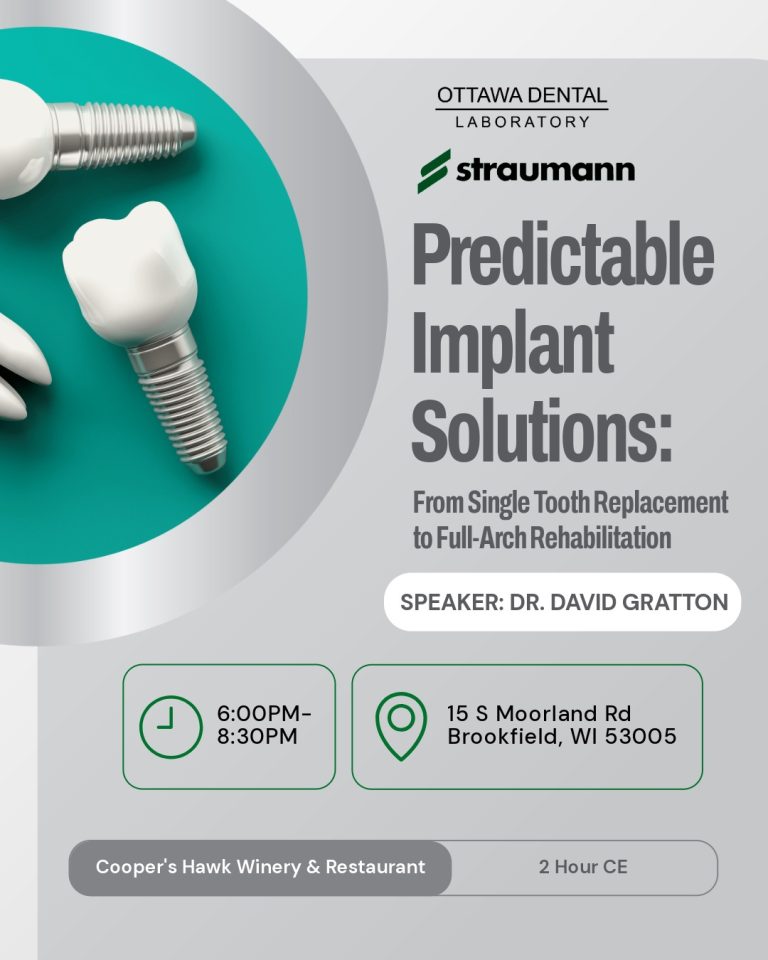 OTTAWA DENTAL
LABORATORY

straumann

Predictable Implant Solutions:

From Single Tooth Replacement to Full-Arch Rehabilitation

SPEAKER: DR. DAVID GRATTON

6:00PM-8:30PM

15 S Moorland Rd
Brookfield, WI 53005

Cooper's Hawk Winery & Restaurant

2 Hour CE